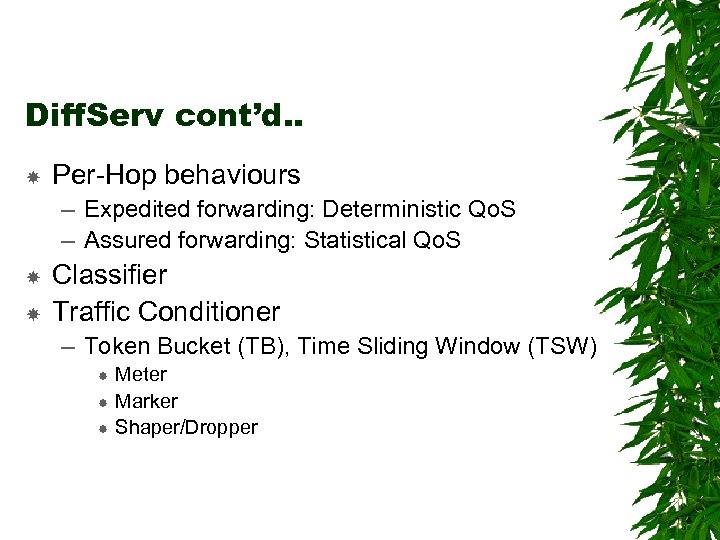 DiffServ cont'd..

Per-Hop behaviours
– Expedited forwarding: Deterministic QoS
– Assured forwarding: Statistical QoS

Classifier

Traffic Conditioner
– Token Bucket (TB), Time Sliding Window (TSW)
Meter
Marker
Shaper/Dropper